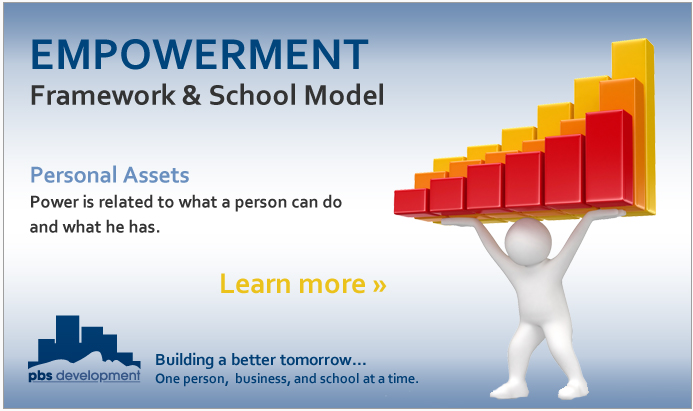 EMPOWERMENT
Framework & School Model

Personal Assets
Power is related to what a person can do and what he has.

Learn more »

pbs development

Building a better tomorrow...
One person, business, and school at a time.